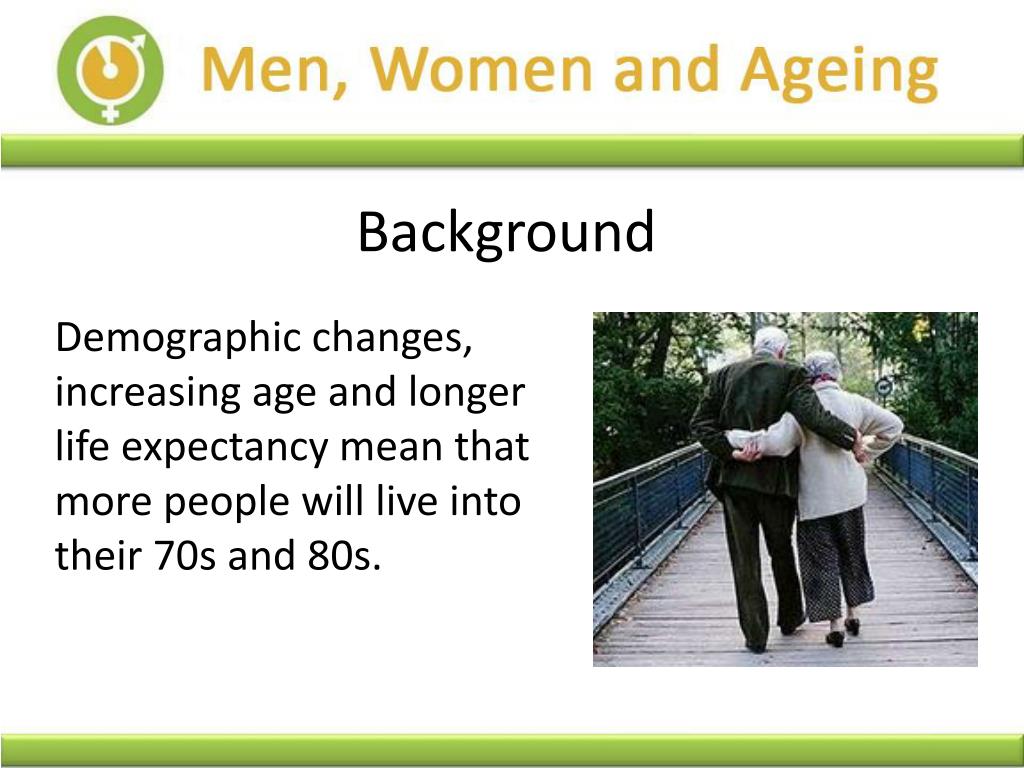 Men, Women and Ageing

Background

Demographic changes, increasing age and longer life expectancy mean that more people will live into their 70s and 80s.